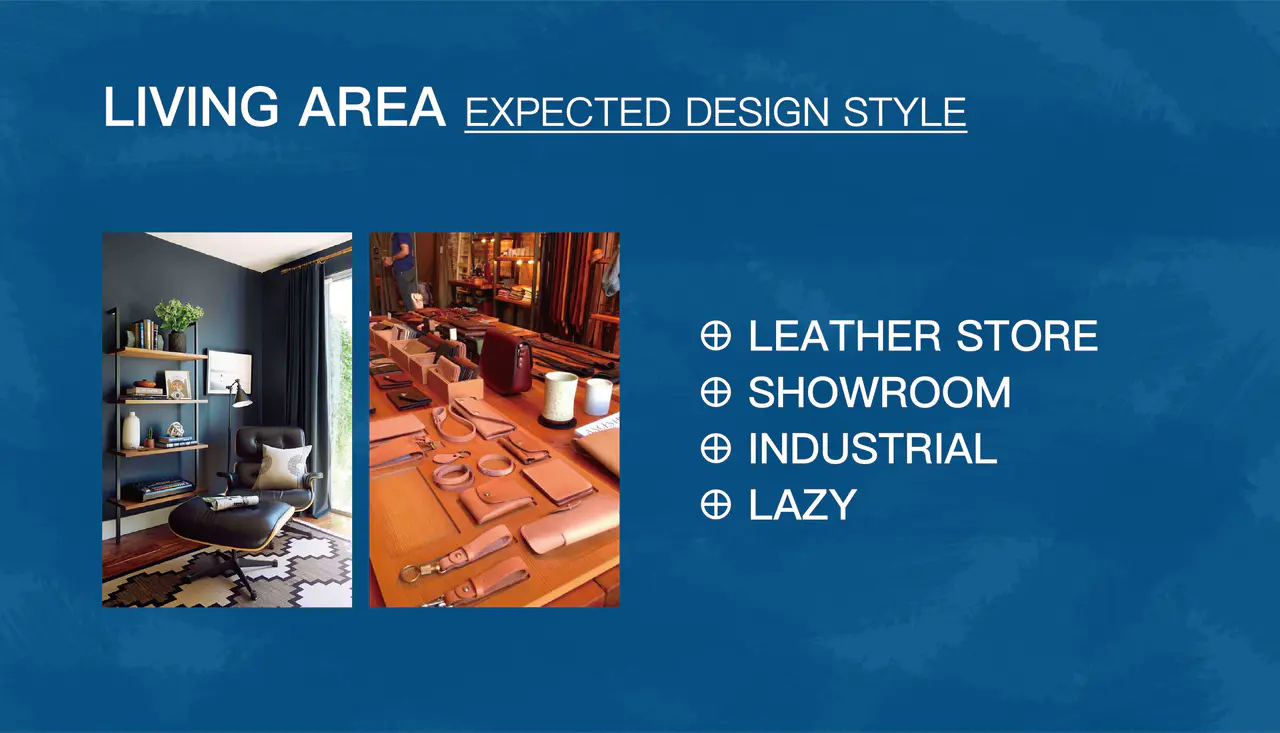 LIVING AREA EXPECTED DESIGN STYLE

⊕ LEATHER STORE
⊕ SHOWROOM
⊕ INDUSTRIAL
⊕ LAZY